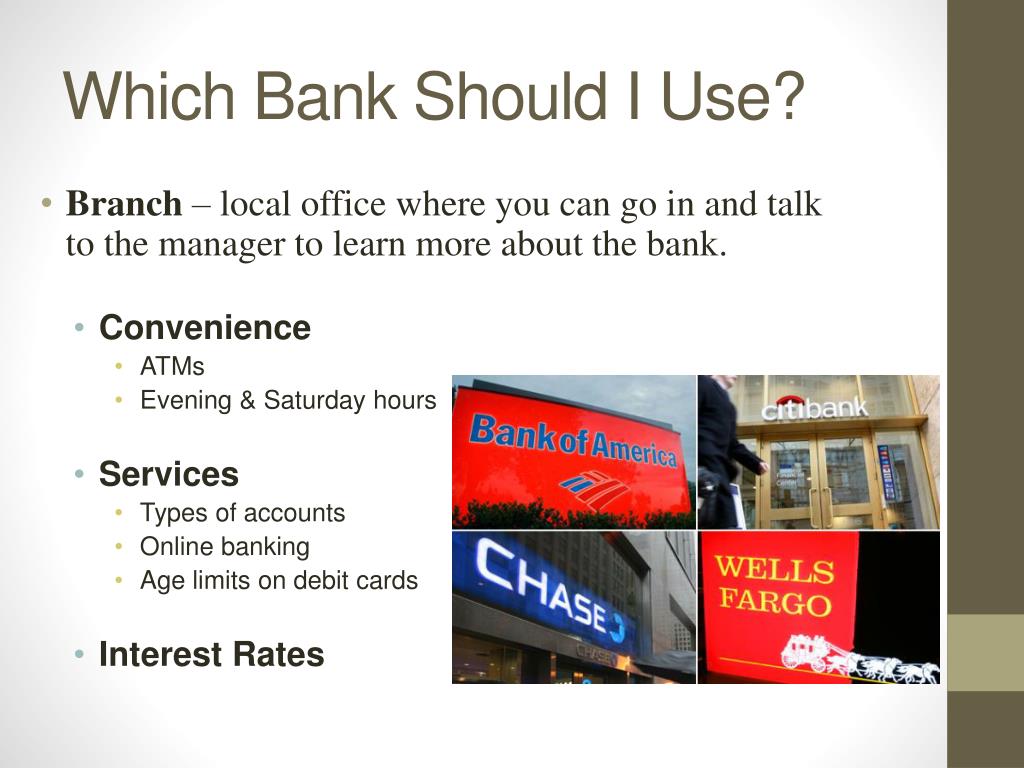 Which Bank Should I Use?

• **Branch** – local office where you can go in and talk to the manager to learn more about the bank.

• **Convenience**
  • ATMs
  • Evening & Saturday hours

• **Services**
  • Types of accounts
  • Online banking
  • Age limits on debit cards

• **Interest Rates**

Bank of America

citibank

CHASE

CHASE

WELLS FARGO